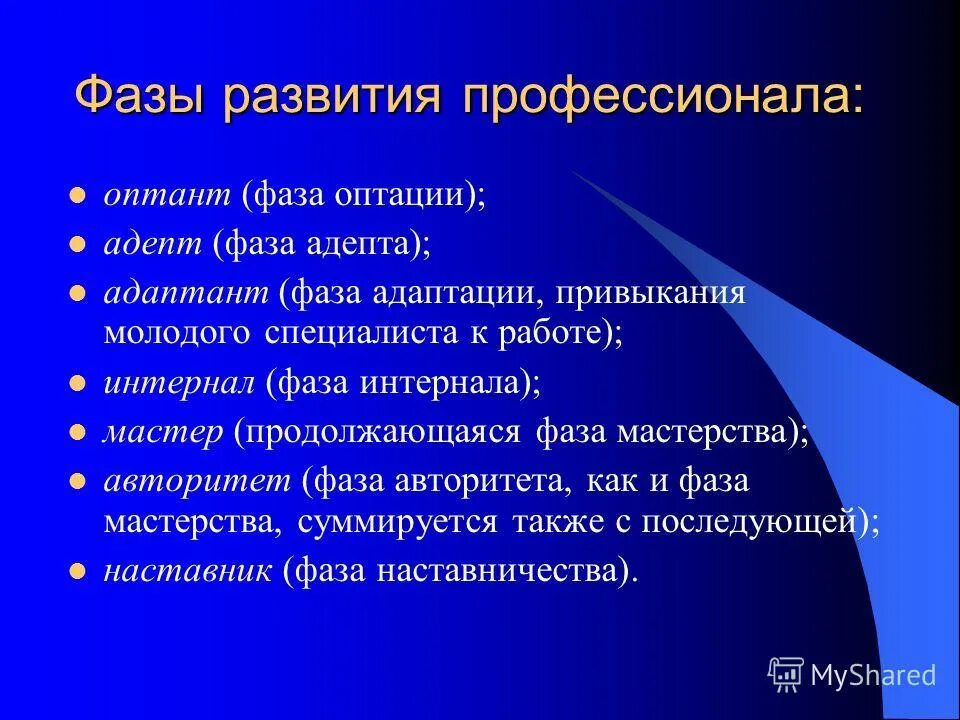 Фазы развития профессионала:

- оптант (фаза оптации);
- адепт (фаза адепта);
- адаптант (фаза адаптации, привыкания молодого специалиста к работе);
- интернал (фаза интернала);
- мастер (продолжающаяся фаза мастерства);
- авторитет (фаза авторитета, как и фаза мастерства, суммируется также с последующей);
- наставник (фаза наставничества).

MyShared